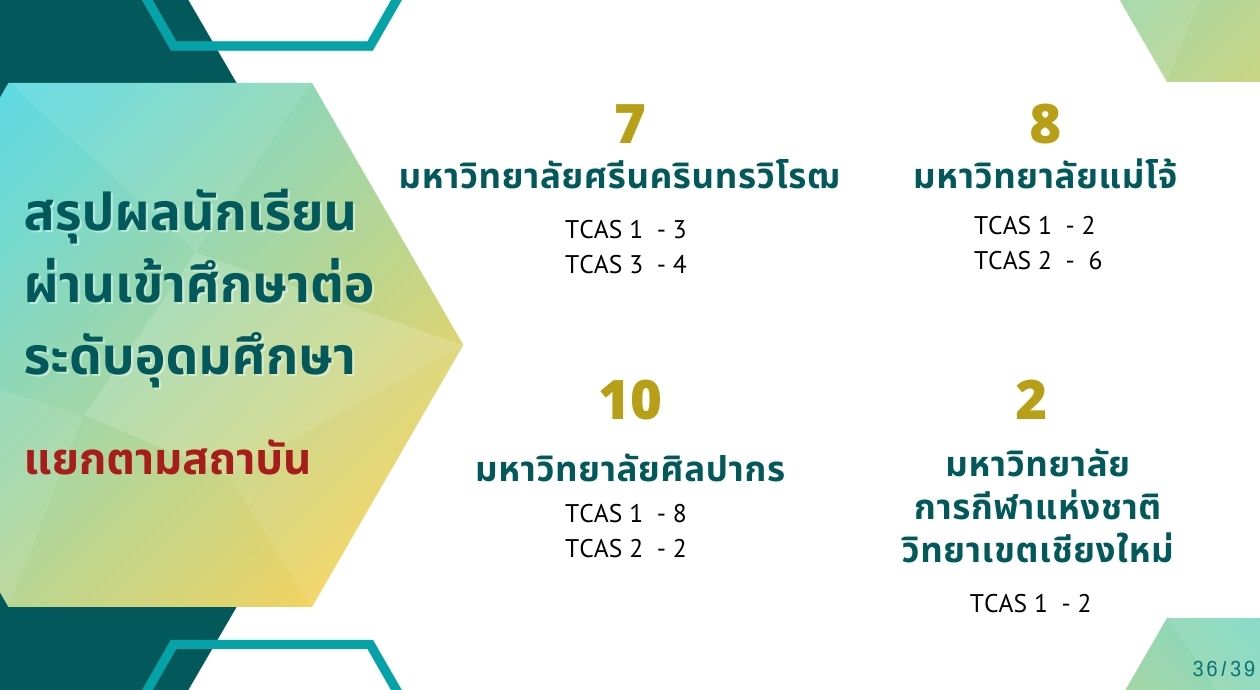 สรุปผลนักเรียน ผ่านเข้าศึกษาต่อ ระดับอุดมศึกษา

แยกตามสถาบัน

7
มหาวิทยาลัยศรีนครินทรวิโรฒ
TCAS 1 - 3
TCAS 3 - 4

8
มหาวิทยาลัยแม่โจ้
TCAS 1 - 2
TCAS 2 - 6

10
มหาวิทยาลัยศิลปากร
TCAS 1 - 8
TCAS 2 - 2

2
มหาวิทยาลัย การกีฬาแห่งชาติ วิทยาเขตเชียงใหม่
TCAS 1 - 2

36/39